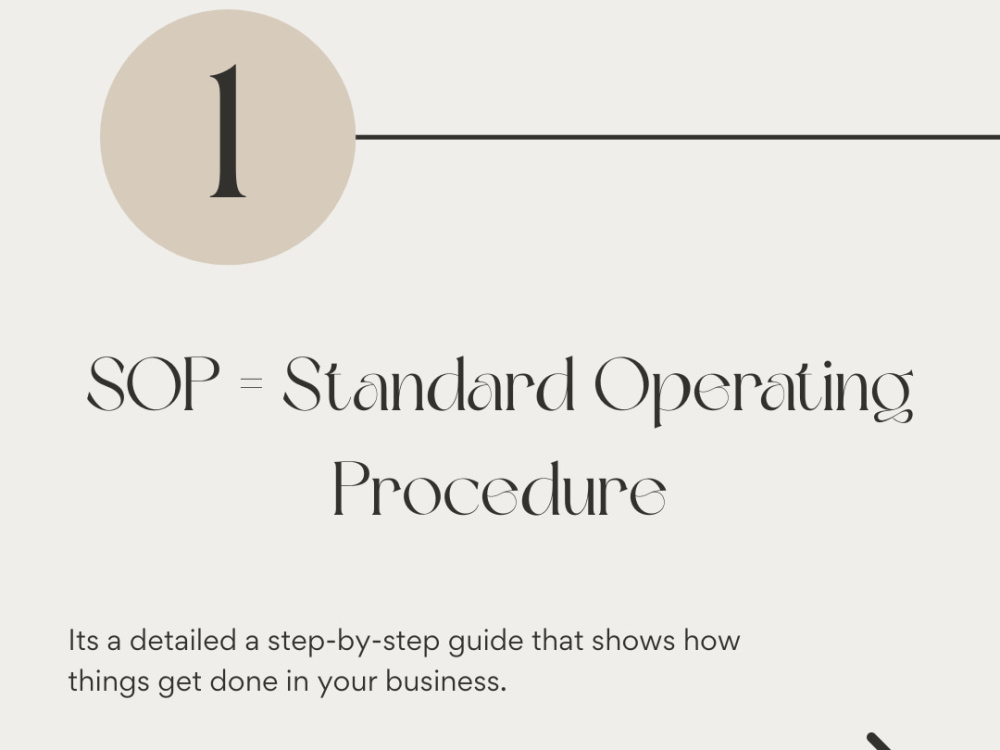 1

SOP = Standard Operating Procedure

Its a detailed a step-by-step guide that shows how things get done in your business.